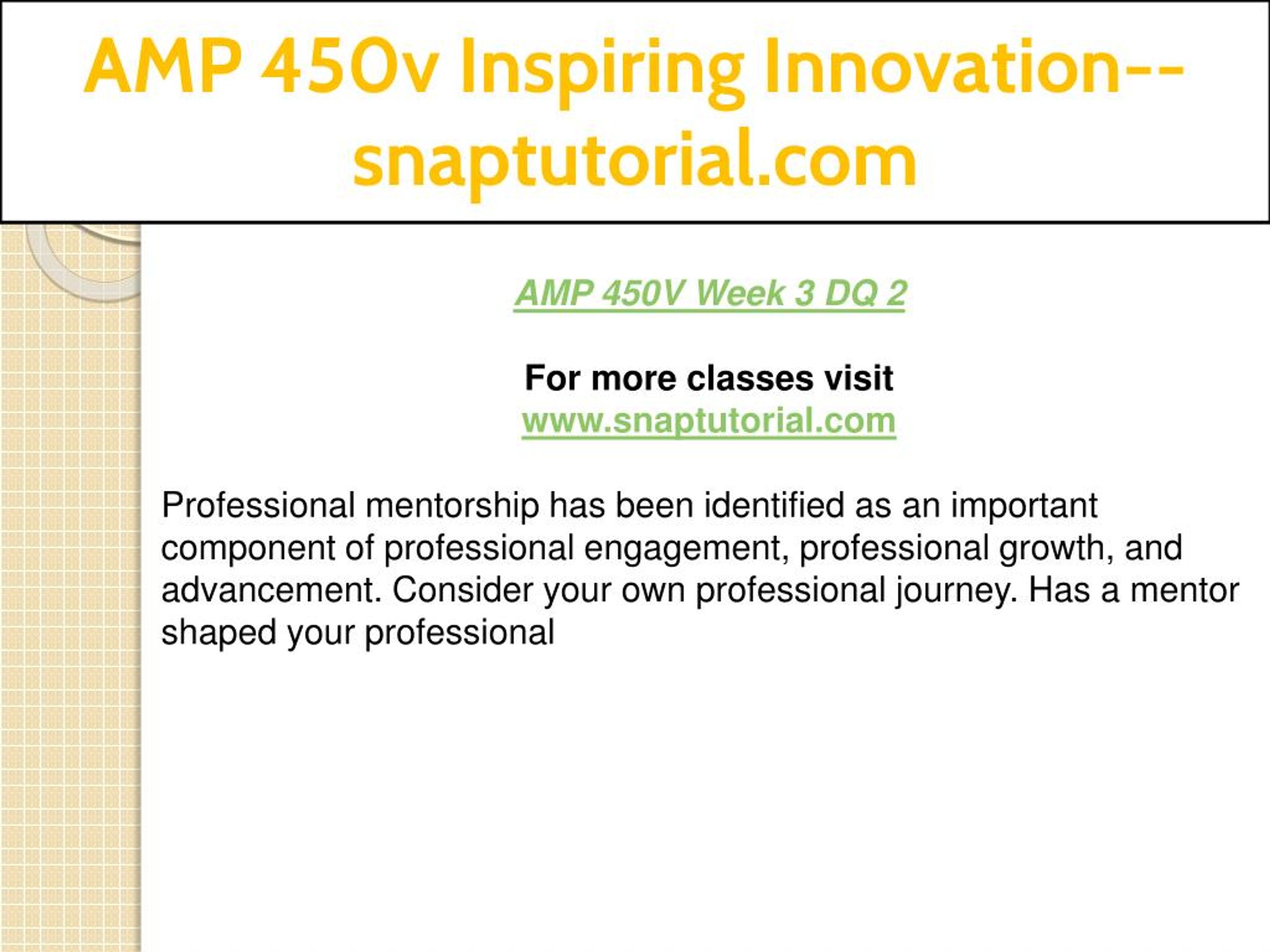 AMP 450v Inspiring Innovation--snaptutorial.com

AMP 450V Week 3 DQ 2

For more classes visit
www.snaptutorial.com

Professional mentorship has been identified as an important component of professional engagement, professional growth, and advancement. Consider your own professional journey. Has a mentor shaped your professional